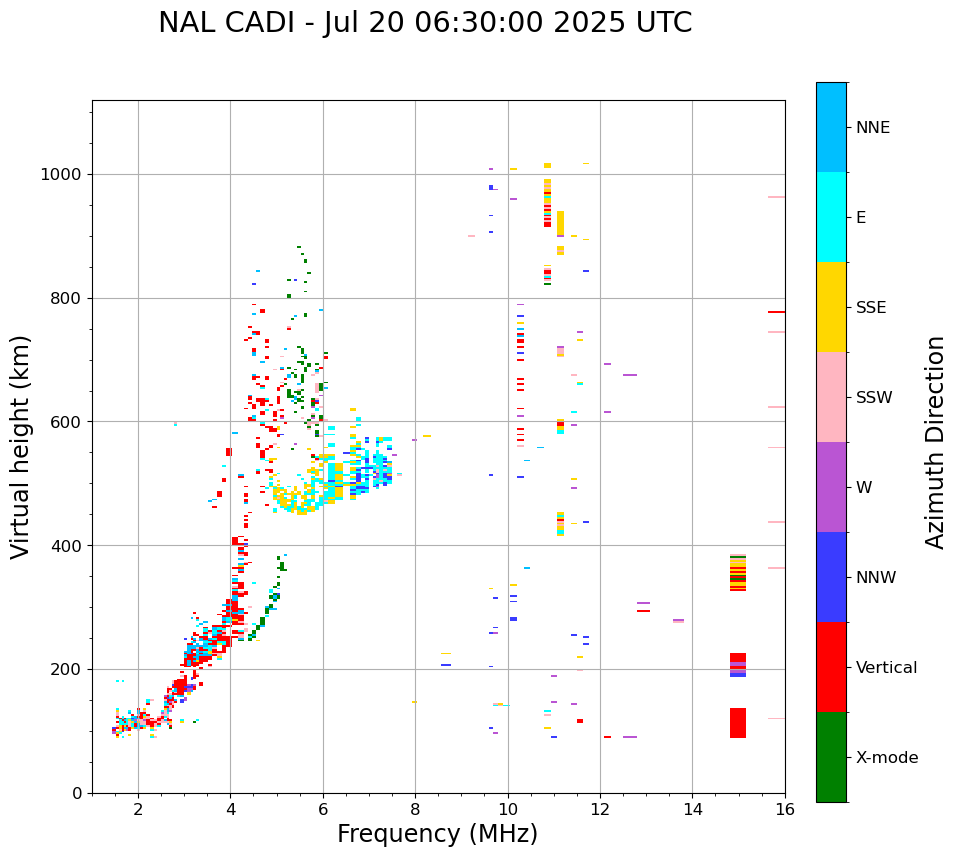 NAL CADI - Jul 20 06:30:00 2025 UTC

Virtual height (km)

1000
800
600
400
200
0

2
4
6
8
10
12
14
16

Frequency (MHz)

NNE
E
SSE
SSW
W
NNW
Vertical
X-mode

Azimuth Direction